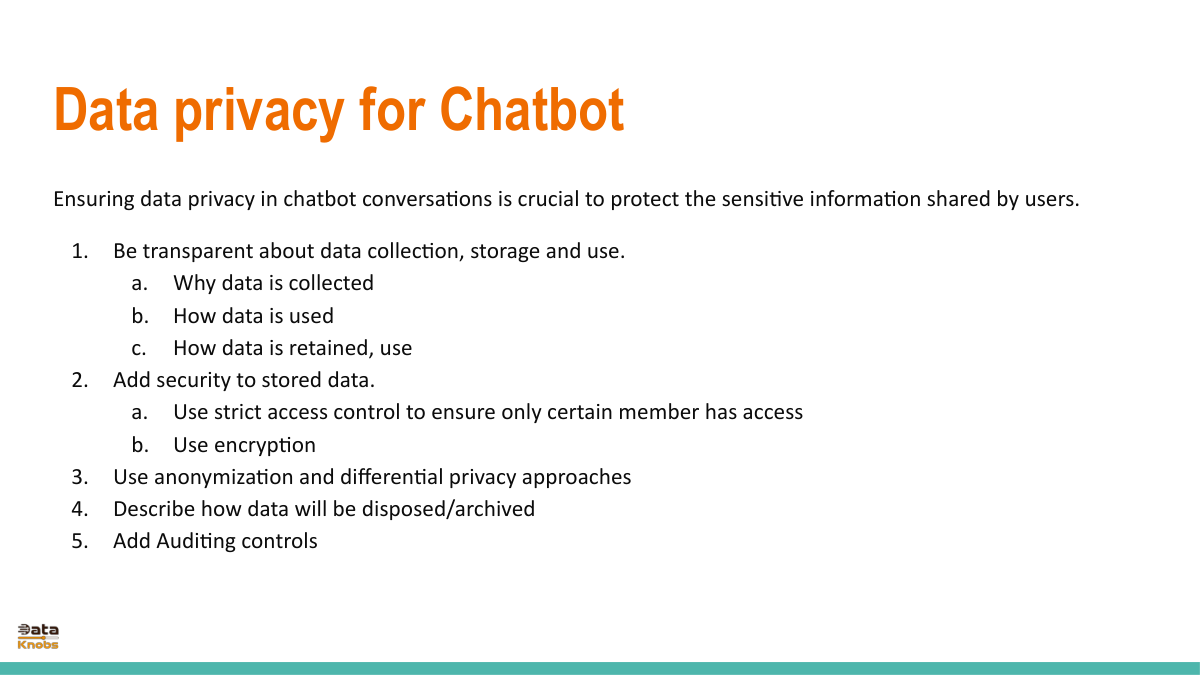 Data privacy for Chatbot

Ensuring data privacy in chatbot conversations is crucial to protect the sensitive information shared by users.

1. Be transparent about data collection, storage and use.
 a. Why data is collected
 b. How data is used
 c. How data is retained, use
2. Add security to stored data.
 a. Use strict access control to ensure only certain member has access
 b. Use encryption
3. Use anonymization and differential privacy approaches
4. Describe how data will be disposed/archived
5. Add Auditing controls

Data Knobs